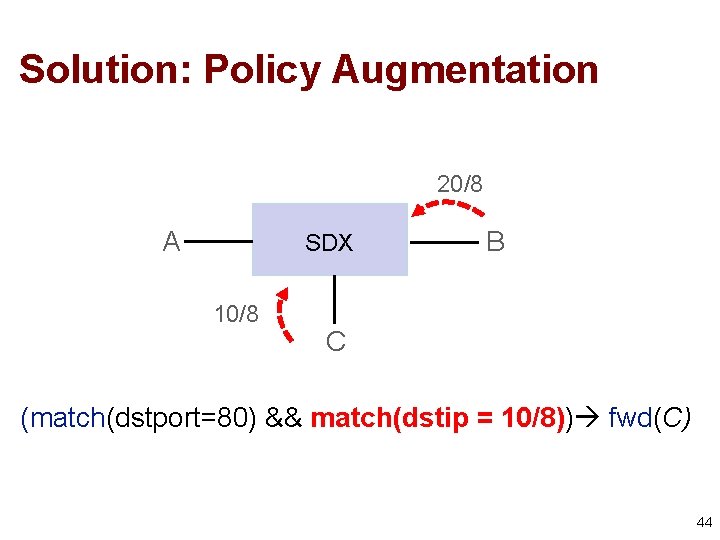 Solution: Policy Augmentation

20/8

A

SDX

B

10/8

C

(match(dstport=80) && match(dstip = 10/8))→ fwd(C)

44